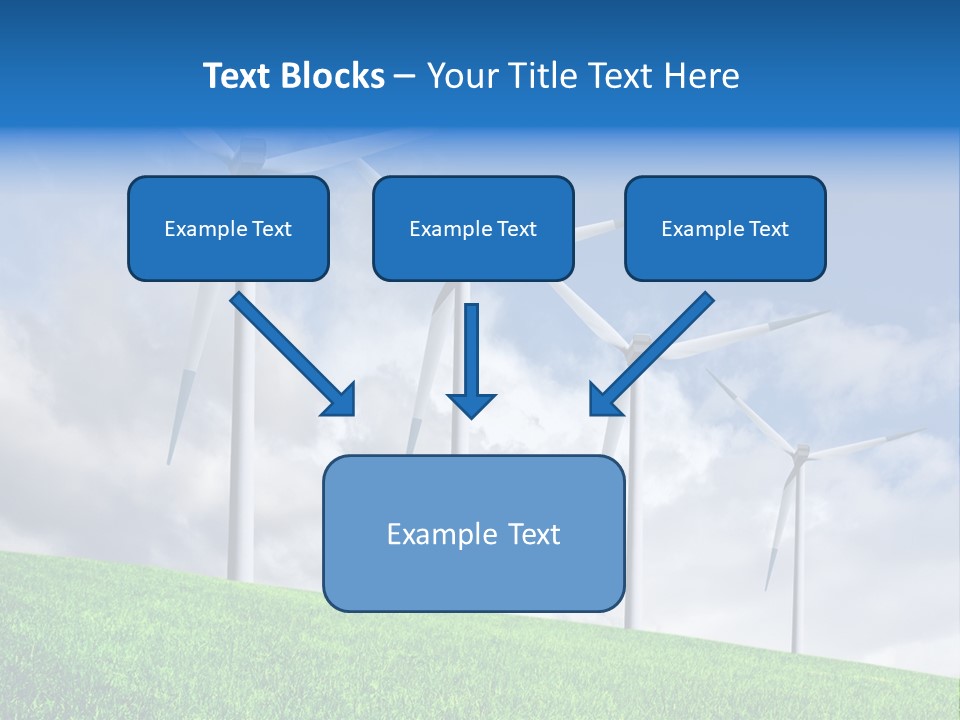 Text Blocks – Your Title Text Here

Example Text

Example Text

Example Text

Example Text